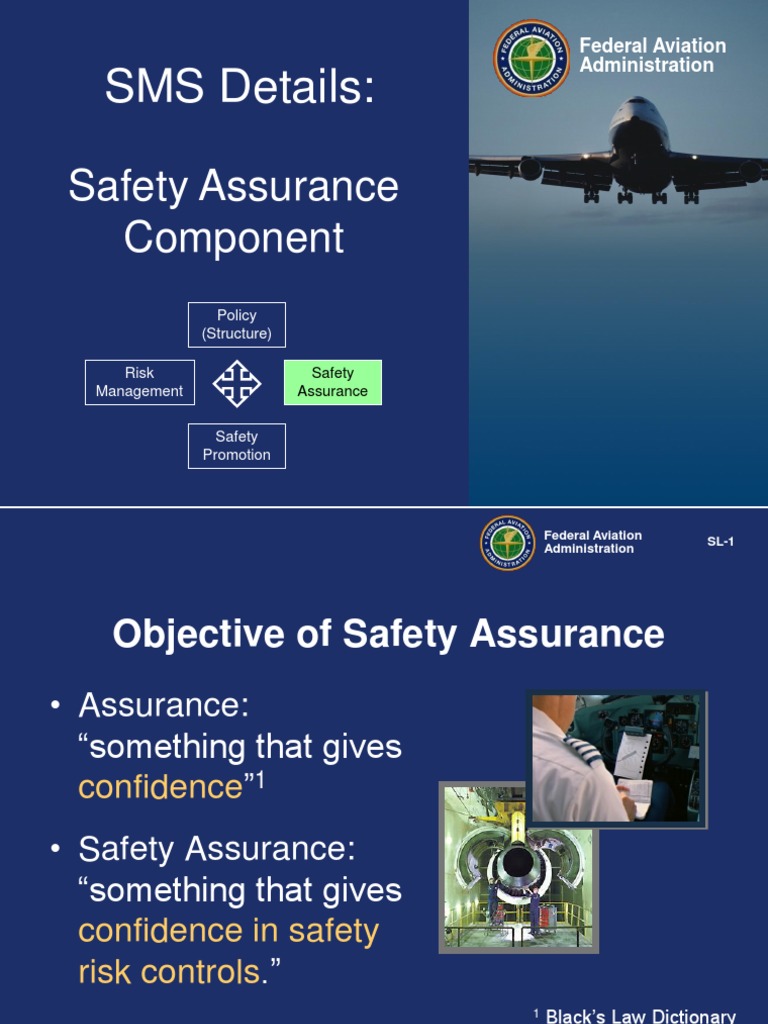 SMS Details:

Safety Assurance Component

Policy (Structure)

Risk Management

Safety Assurance

Safety Promotion

FEDERAL AVIATION ADMINISTRATION

Federal Aviation Administration

FEDERAL AVIATION ADMINISTRATION

Federal Aviation Administration

SL-1

Objective of Safety Assurance

• Assurance: "something that gives confidence"$^1$

• Safety Assurance: "something that gives confidence in safety risk controls."

$^1$ Black's Law Dictionary